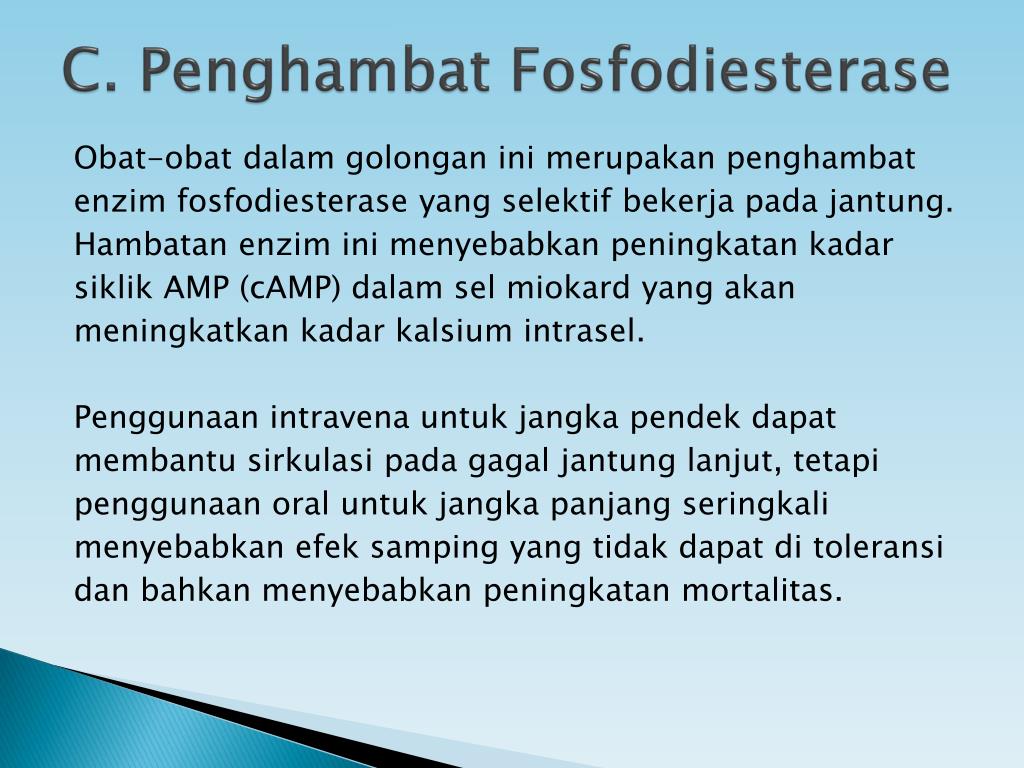 C. Penghambat Fosfodiesterase

Obat-obat dalam golongan ini merupakan penghambat enzim fosfodiesterase yang selektif bekerja pada jantung. Hambatan enzim ini menyebabkan peningkatan kadar siklik AMP (cAMP) dalam sel miokard yang akan meningkatkan kadar kalsium intrasel.

Penggunaan intravena untuk jangka pendek dapat membantu sirkulasi pada gagal jantung lanjut, tetapi penggunaan oral untuk jangka panjang seringkali menyebabkan efek samping yang tidak dapat di toleransi dan bahkan menyebabkan peningkatan mortalitas.